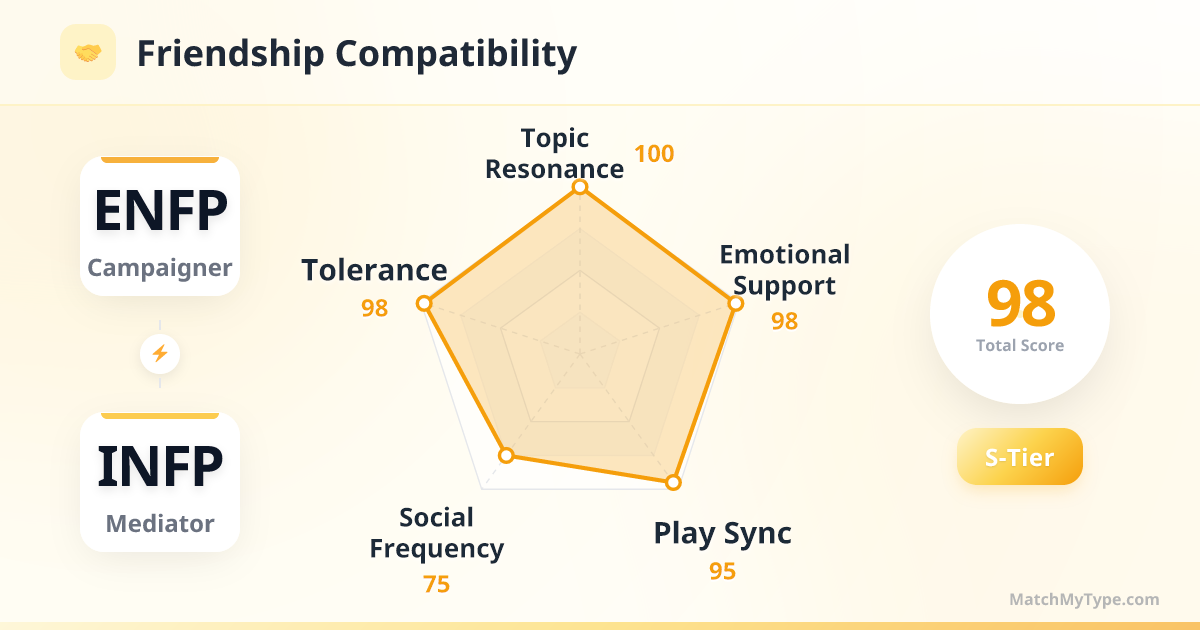 Friendship Compatibility

ENFP
Campaigner

INFP
Mediator

Topic Resonance
100

Emotional Support
98

Play Sync
95

Social Frequency
75

Tolerance
98

98
Total Score

S-Tier

MatchMyType.com